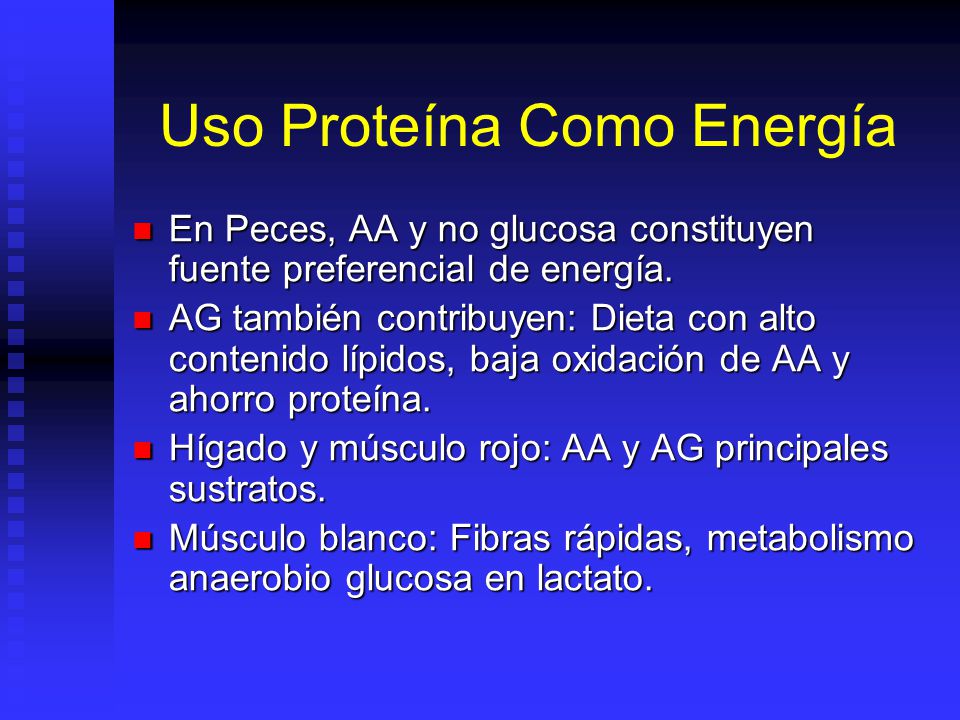 Uso Proteína Como Energía

- En Peces, AA y no glucosa constituyen fuente preferencial de energía.
- AG también contribuyen: Dieta con alto contenido lípidos, baja oxidación de AA y ahorro proteína.
- Hígado y músculo rojo: AA y AG principales sustratos.
- Músculo blanco: Fibras rápidas, metabolismo anaerobio glucosa en lactato.